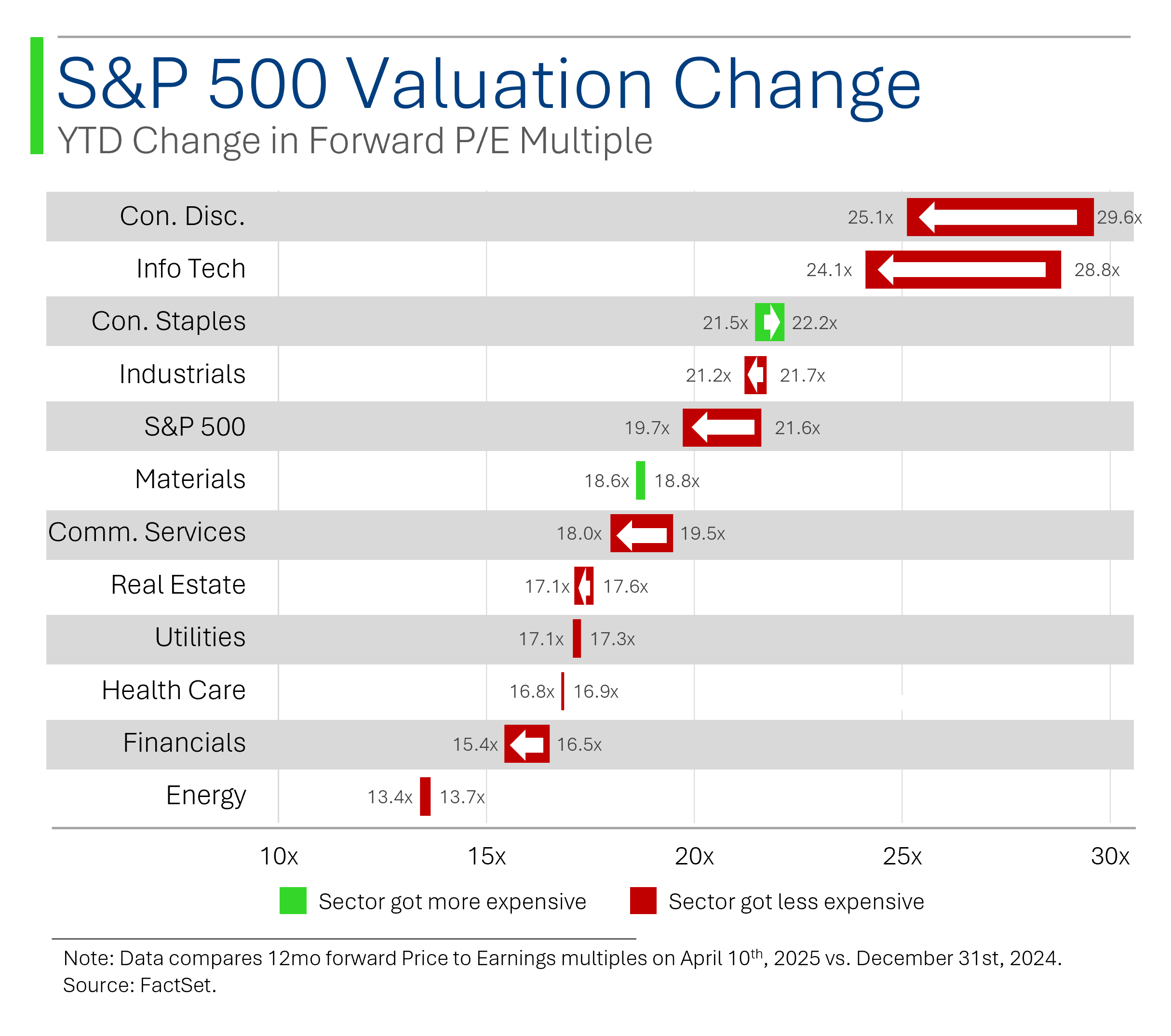 S&P 500 Valuation Change
YTD Change in Forward P/E Multiple

Con. Disc. 25.1x 29.6x
Info Tech 24.1x 28.8x
Con. Staples 21.5x 22.2x
Industrials 21.2x 21.7x
S&P 500 19.7x 21.6x
Materials 18.6x 18.8x
Comm. Services 18.0x 19.5x
Real Estate 17.1x 17.6x
Utilities 17.1x 17.3x
Health Care 16.8x 16.9x
Financials 15.4x 16.5x
Energy 13.4x 13.7x

10x 15x 20x 25x 30x

Sector got more expensive Sector got less expensive

Note: Data compares 12mo forward Price to Earnings multiples on April 10$^{th}$, 2025 vs. December 31st, 2024.
Source: FactSet.